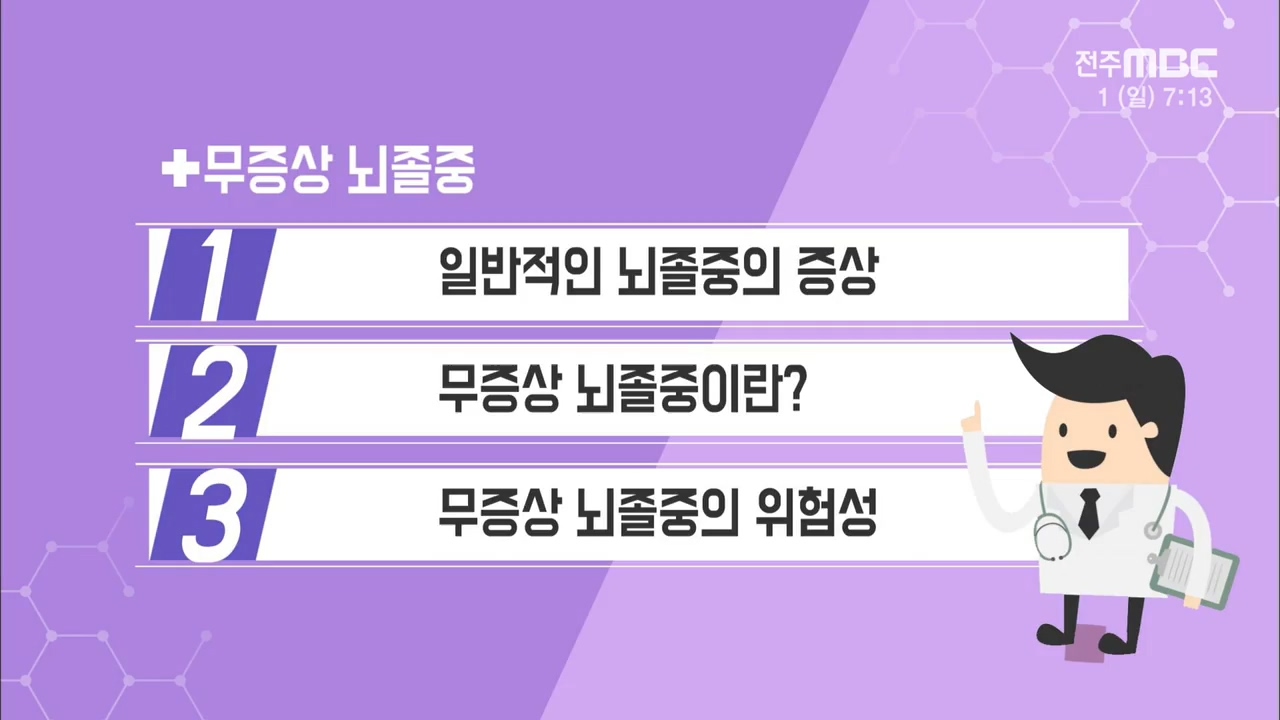 전주MBC
1 (일) 7:13

+무증상 뇌졸중

1 일반적인 뇌졸중의 증상

2 무증상 뇌졸중이란?

3 무증상 뇌졸중의 위험성